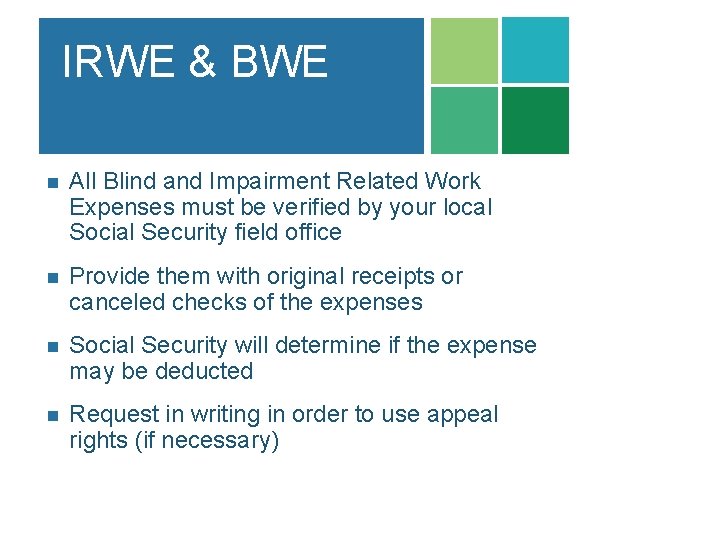 IRWE & BWE

- All Blind and Impairment Related Work Expenses must be verified by your local Social Security field office
- Provide them with original receipts or canceled checks of the expenses
- Social Security will determine if the expense may be deducted
- Request in writing in order to use appeal rights (if necessary)